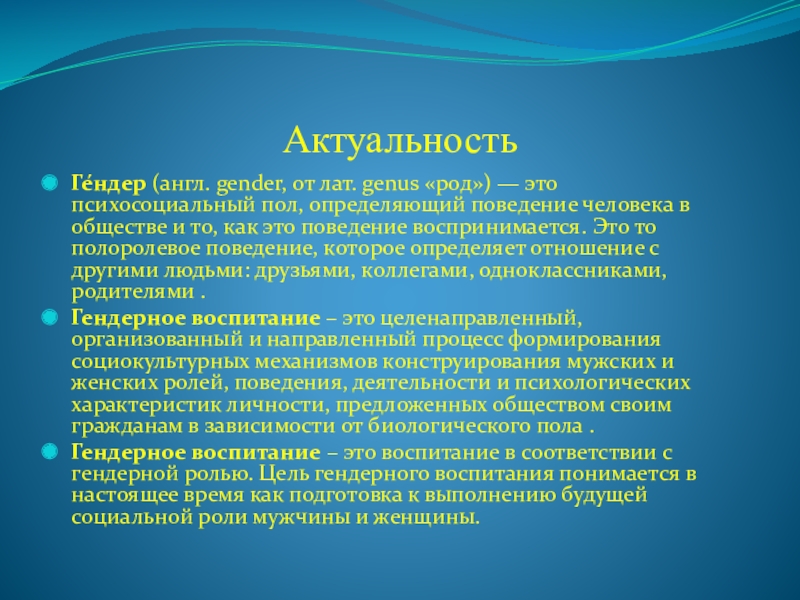 Актуальность

Ге́ндер (англ. gender, от лат. genus «род») — это психосоциальный пол, определяющий поведение человека в обществе и то, как это поведение воспринимается. Это то полоролевое поведение, которое определяет отношение с другими людьми: друзьями, коллегами, одноклассниками, родителями .

Гендерное воспитание – это целенаправленный, организованный и направленный процесс формирования социокультурных механизмов конструирования мужских и женских ролей, поведения, деятельности и психологических характеристик личности, предложенных обществом своим гражданам в зависимости от биологического пола .

Гендерное воспитание – это воспитание в соответствии с гендерной ролью. Цель гендерного воспитания понимается в настоящее время как подготовка к выполнению будущей социальной роли мужчины и женщины.